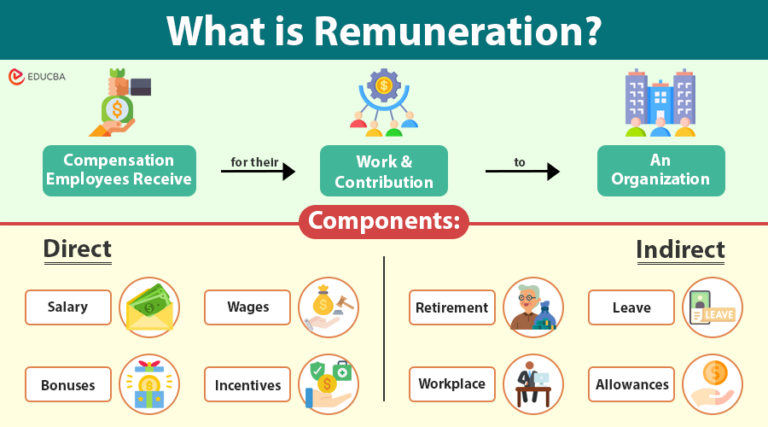 What is Remuneration?

EDUCBA

Compensation Employees Receive

for their

Work & Contribution

to

An Organization

Components:

Direct

Salary

Wages

Bonuses

Incentives

Indirect

Retirement

Leave

LEAVE

Workplace

Allowances